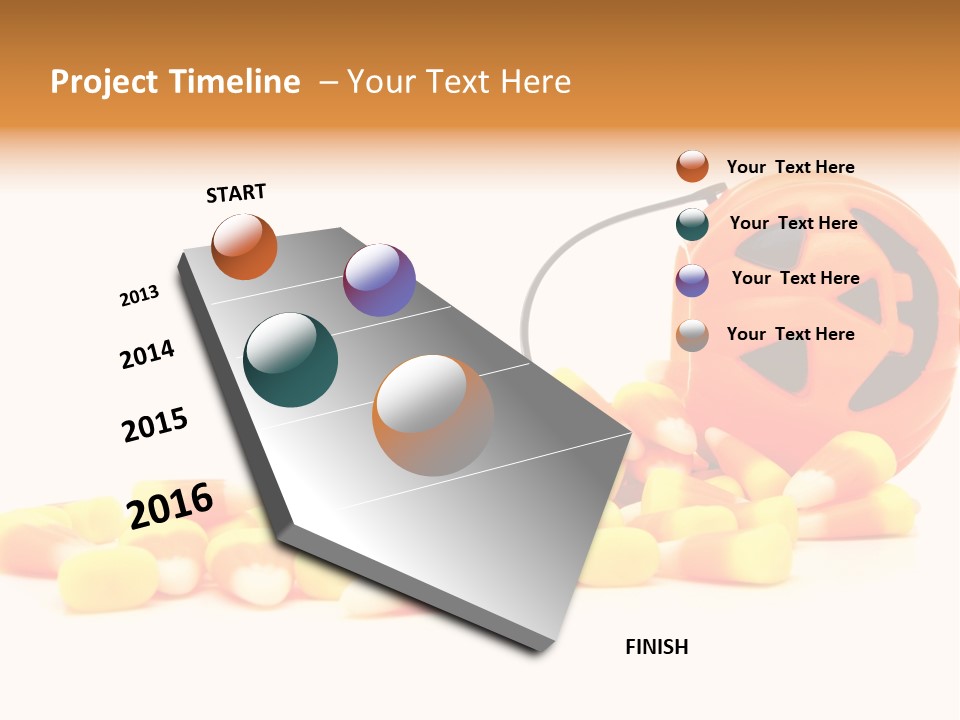 Project Timeline – Your Text Here

START

2013

2014

2015

2016

FINISH

Your Text Here

Your Text Here

Your Text Here

Your Text Here